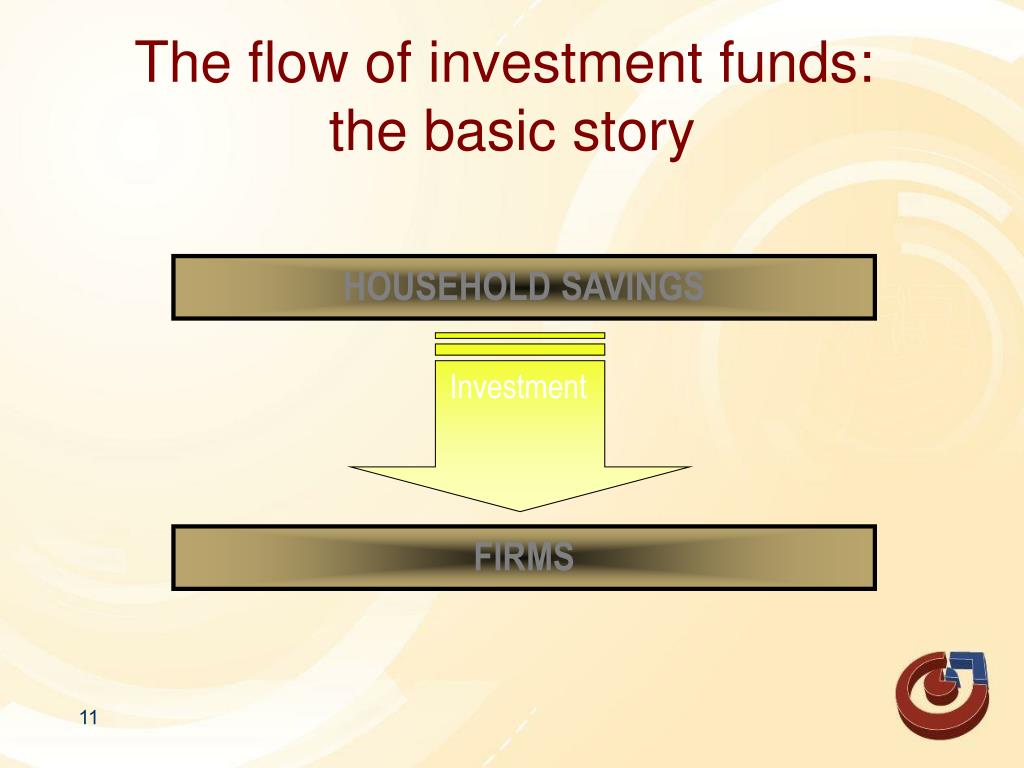 The flow of investment funds: the basic story

HOUSEHOLD SAVINGS

Investment

FIRMS

11